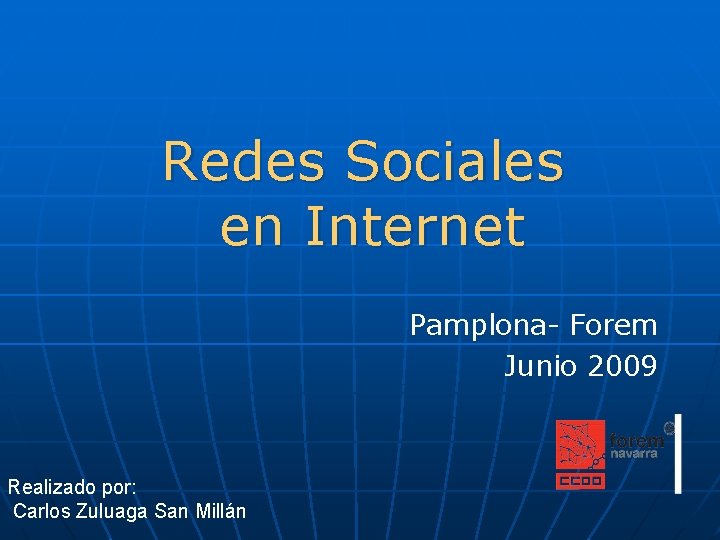 Redes Sociales en Internet

Pamplona- Forem
Junio 2009

CCOO
forem navarra

Realizado por:
Carlos Zuluaga San Millán